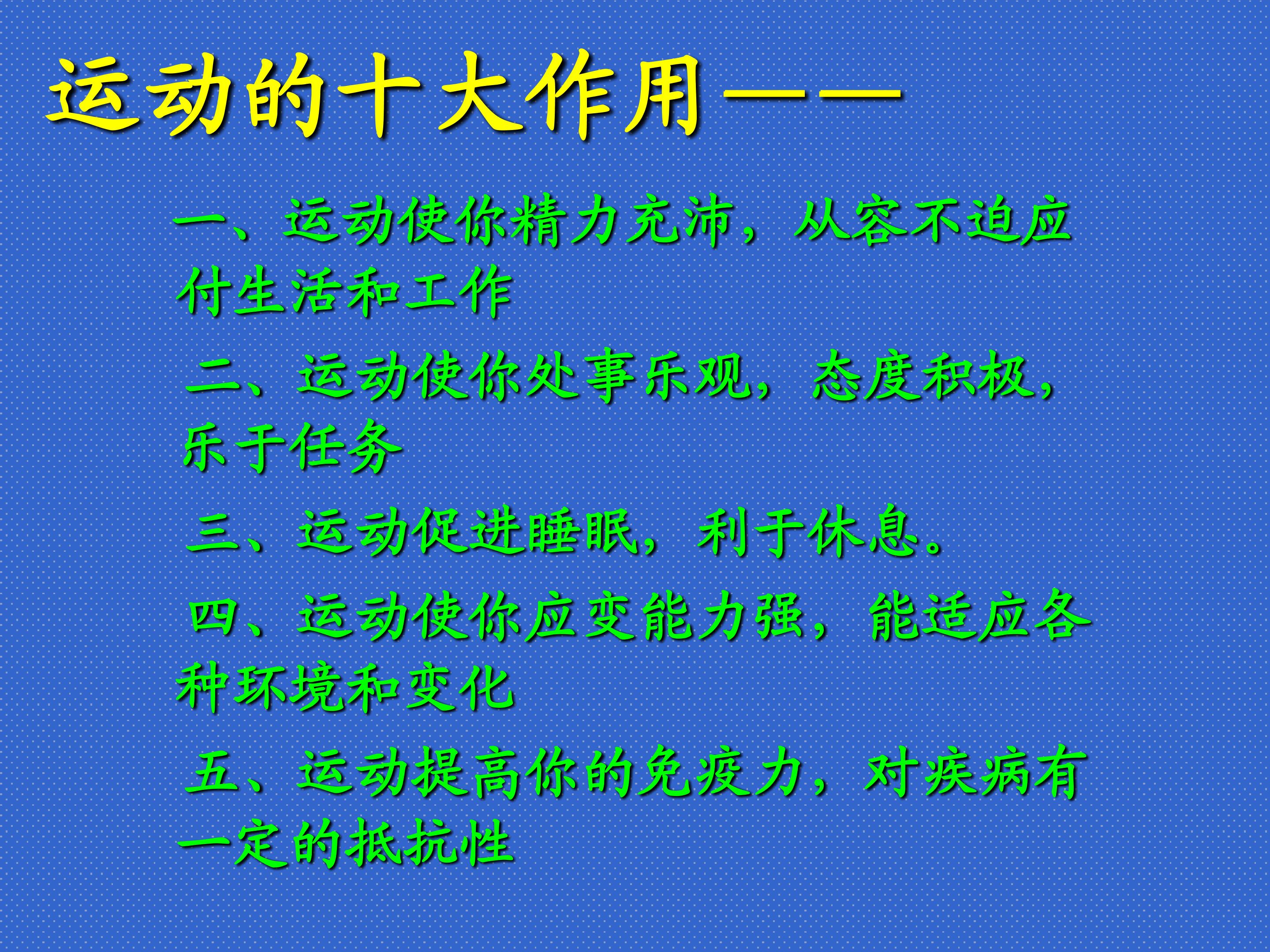 运动的十大作用——

一、运动使你精力充沛，从容不迫应付生活和工作

二、运动使你处事乐观，态度积极，乐于任务

三、运动促进睡眠，利于休息。

四、运动使你应变能力强，能适应各种环境和变化

五、运动提高你的免疫力，对疾病有一定的抵抗性